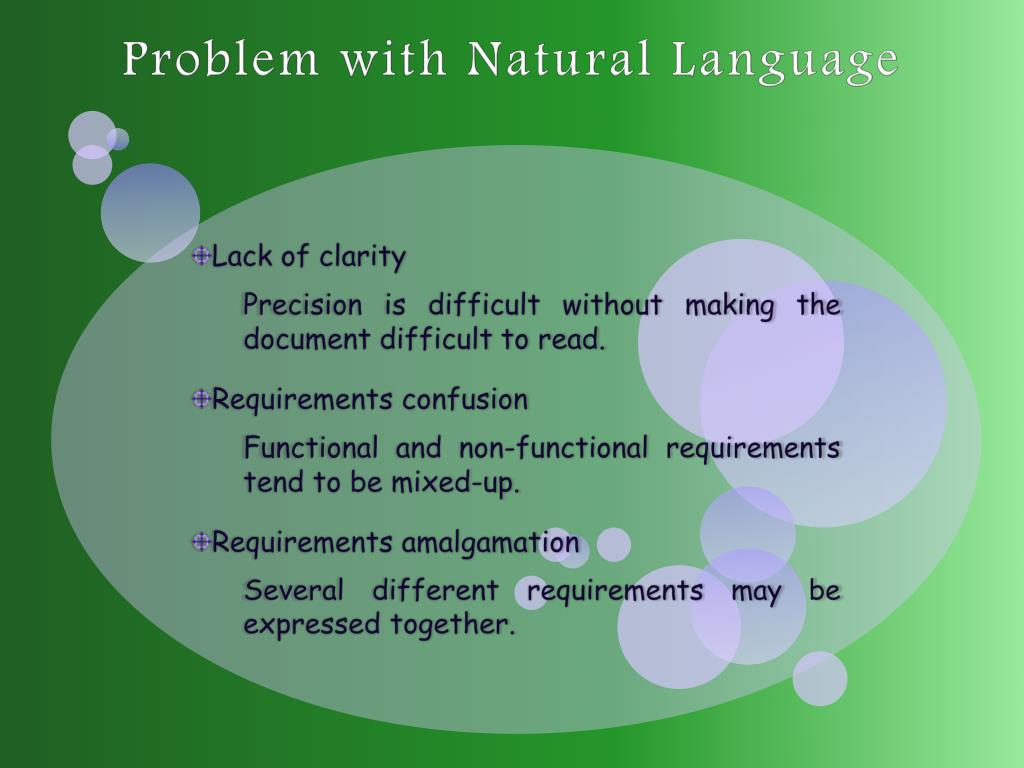 Problem with Natural Language

Lack of clarity

Precision is difficult without making the document difficult to read.

Requirements confusion

Functional and non-functional requirements tend to be mixed-up.

Requirements amalgamation

Several different requirements may be expressed together.